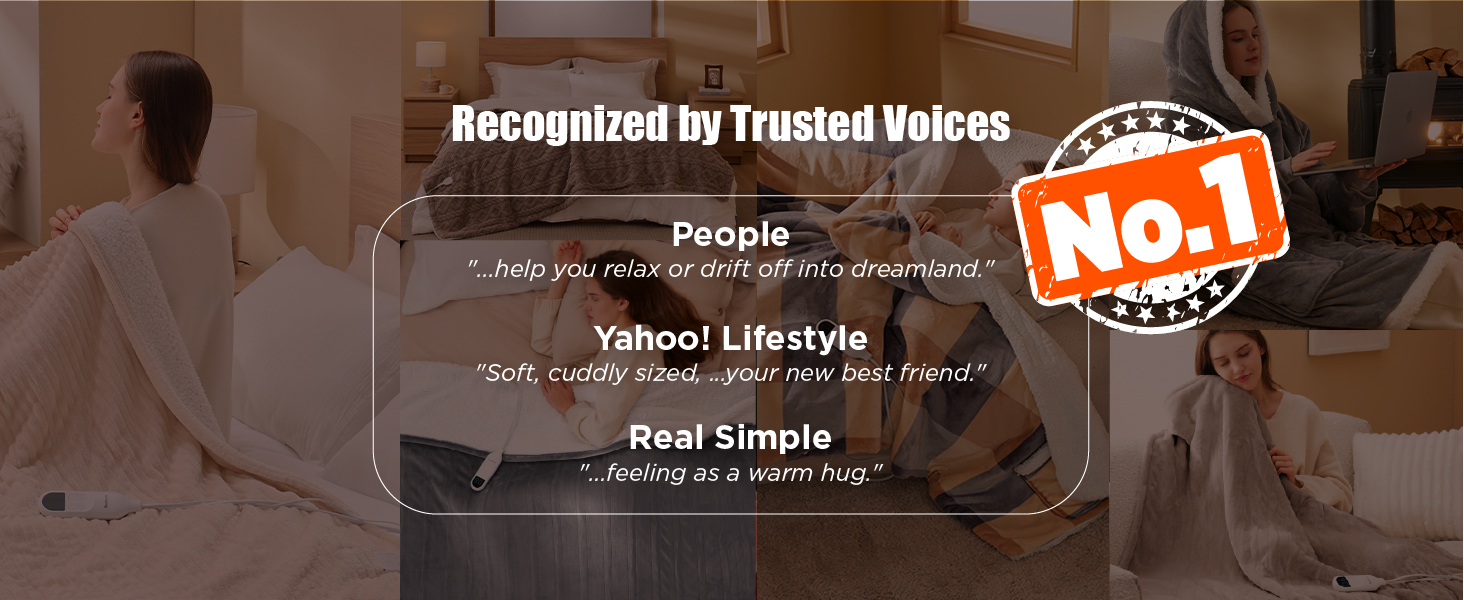 Recognized by Trusted Voices

No.1

People
"...help you relax or drift off into dreamland."

Yahoo! Lifestyle
"Soft, cuddly sized, ...your new best friend."

Real Simple
"...feeling as a warm hug."